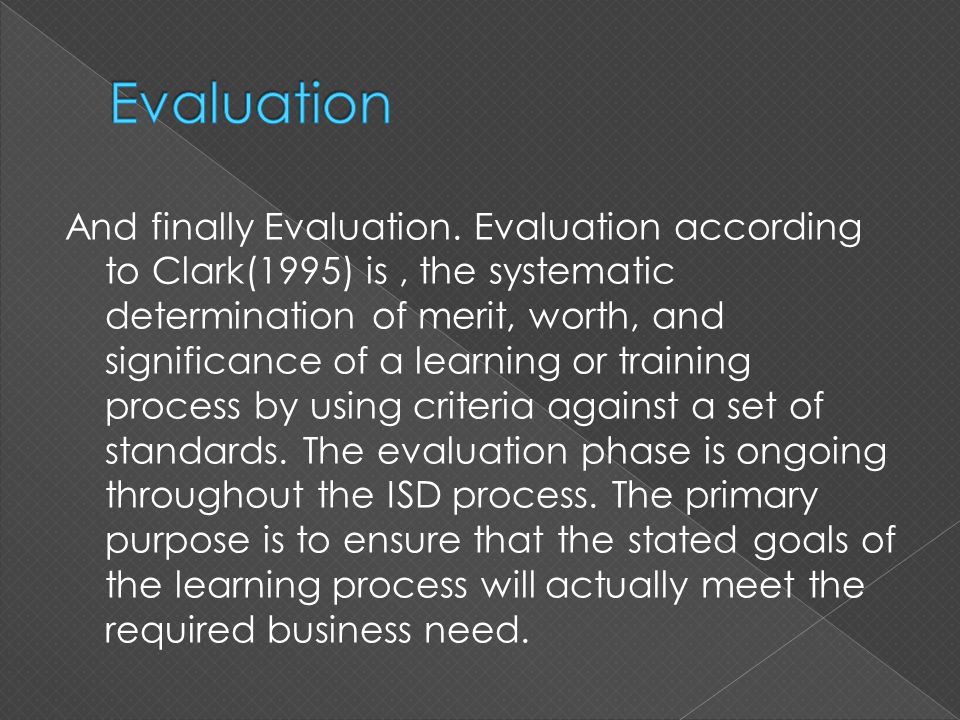 Evaluation

And finally Evaluation. Evaluation according to Clark(1995) is , the systematic determination of merit, worth, and significance of a learning or training process by using criteria against a set of standards. The evaluation phase is ongoing throughout the ISD process. The primary purpose is to ensure that the stated goals of the learning process will actually meet the required business need.